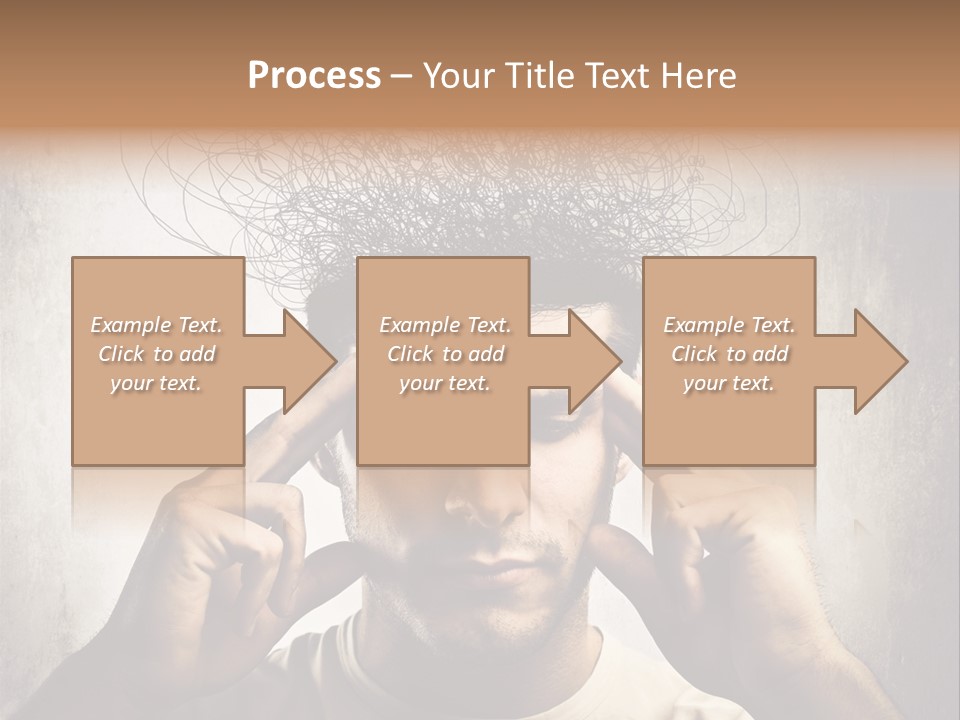 Process – Your Title Text Here

Example Text. Click to add your text.

Example Text. Click to add your text.

Example Text. Click to add your text.